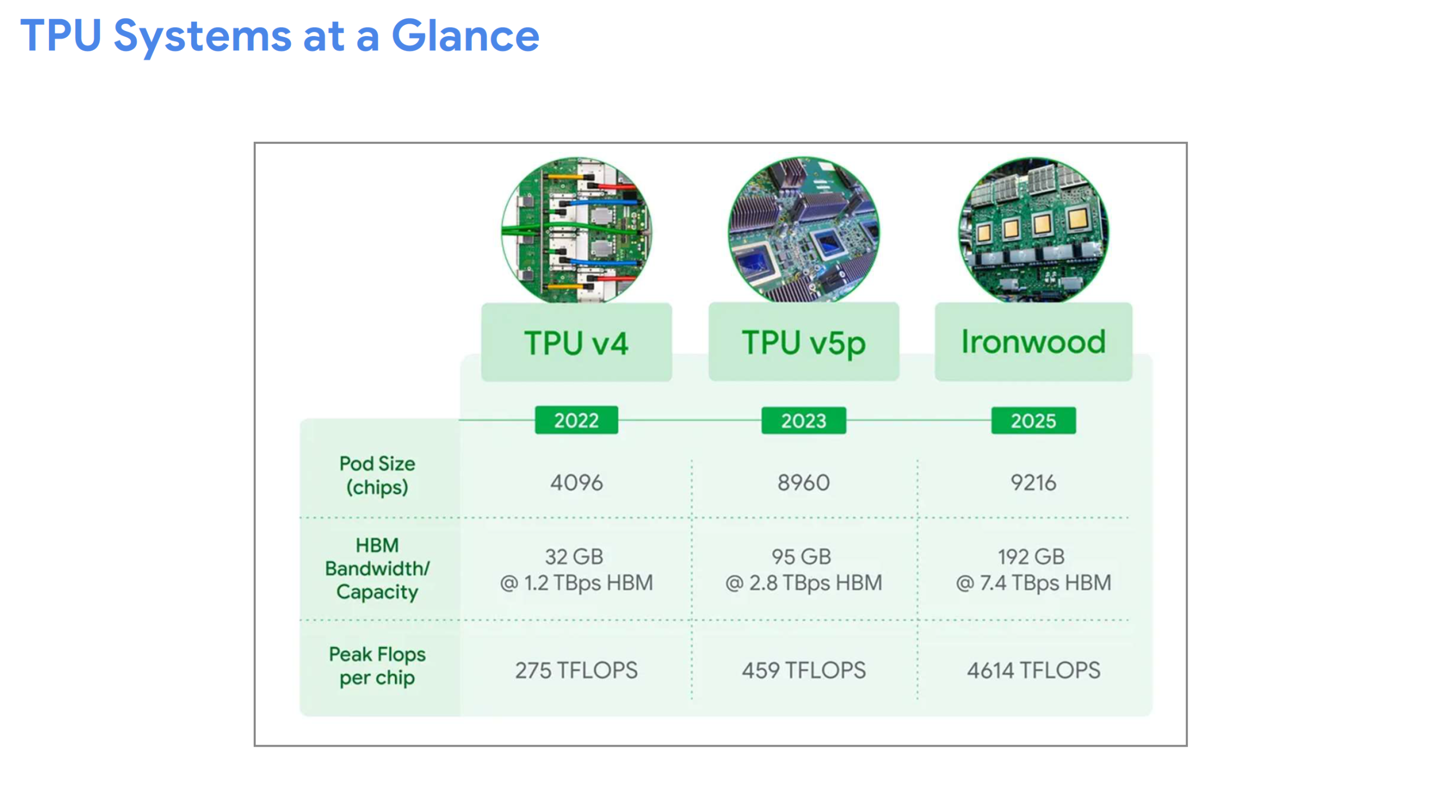 TPU Systems at a Glance

| | TPU v4 | TPU v5p | Ironwood |
|---|---|---|---|
| | 2022 | 2023 | 2025 |
| Pod Size (chips) | 4096 | 8960 | 9216 |
| HBM Bandwidth/ Capacity | 32 GB @ 1.2 TBps HBM | 95 GB @ 2.8 TBps HBM | 192 GB @ 7.4 TBps HBM |
| Peak Flops per chip | 275 TFLOPS | 459 TFLOPS | 4614 TFLOPS |